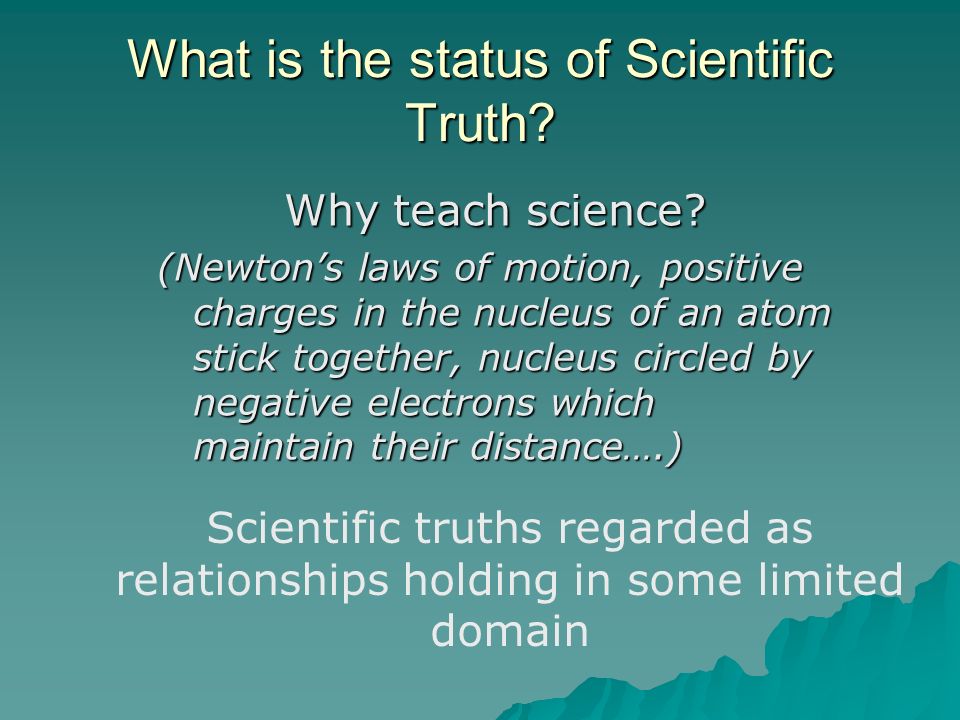 What is the status of Scientific Truth?

Why teach science?

(Newton’s laws of motion, positive charges in the nucleus of an atom stick together, nucleus circled by negative electrons which maintain their distance….)

Scientific truths regarded as relationships holding in some limited domain